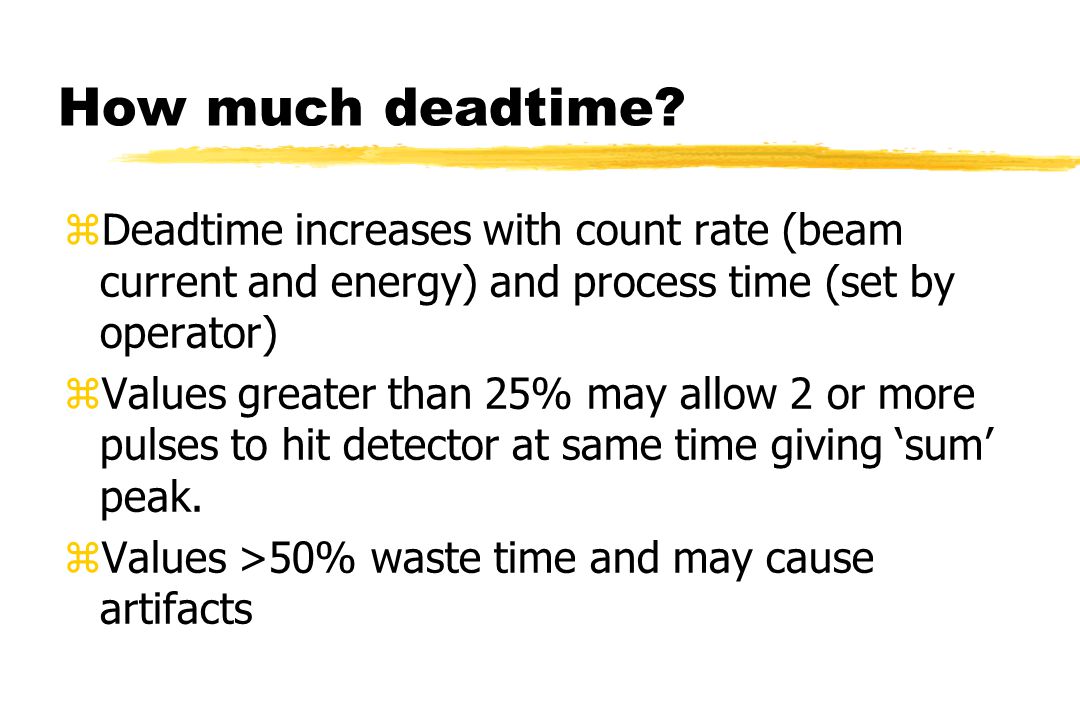 How much deadtime?

⌘Deadtime increases with count rate (beam current and energy) and process time (set by operator)

⌘Values greater than 25% may allow 2 or more pulses to hit detector at same time giving ‘sum’ peak.

⌘Values >50% waste time and may cause artifacts